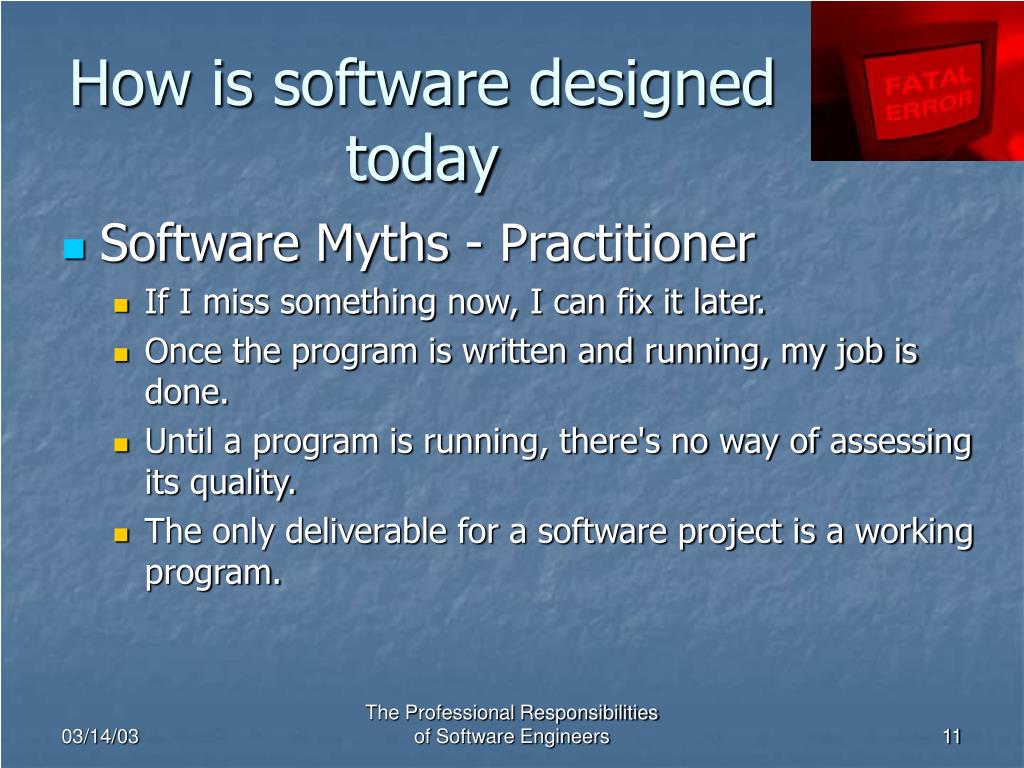 How is software designed today

FATAL ERROR

Software Myths - Practitioner

If I miss something now, I can fix it later.

Once the program is written and running, my job is done.

Until a program is running, there's no way of assessing its quality.

The only deliverable for a software project is a working program.

03/14/03

The Professional Responsibilities of Software Engineers

11